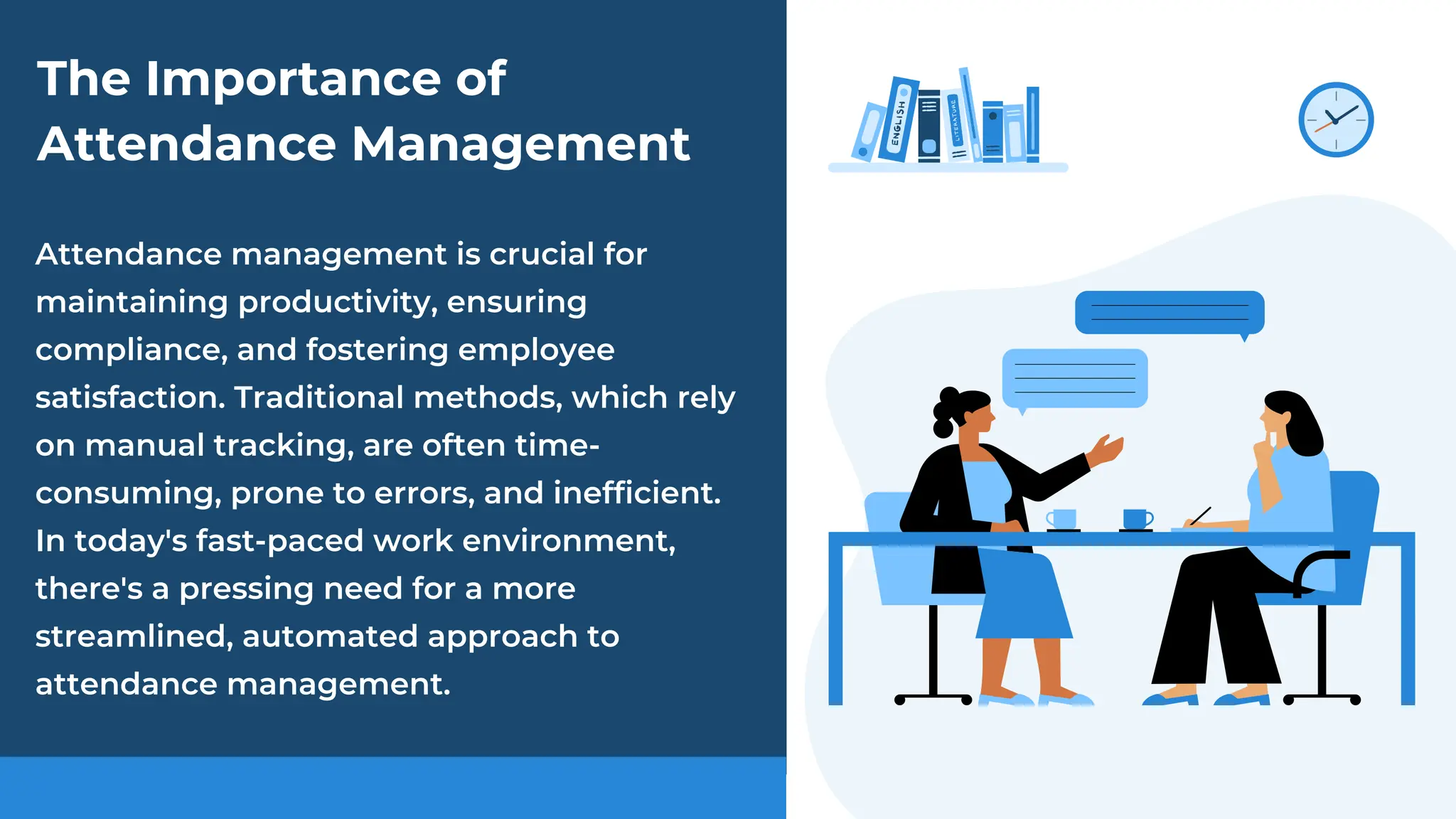 The Importance of Attendance Management

Attendance management is crucial for maintaining productivity, ensuring compliance, and fostering employee satisfaction. Traditional methods, which rely on manual tracking, are often time-consuming, prone to errors, and inefficient. In today's fast-paced work environment, there's a pressing need for a more streamlined, automated approach to attendance management.

ENGLISH

LITERATURE